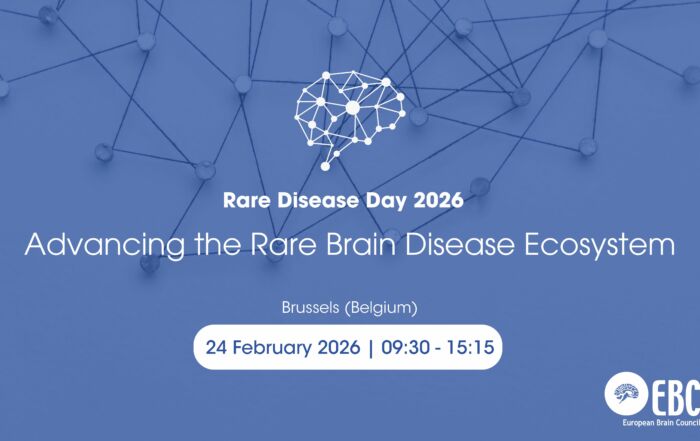 Rare Disease Day 2026

Advancing the Rare Brain Disease Ecosystem

Brussels (Belgium)

24 February 2026 | 09:30 - 15:15

EBC

European Brain Council